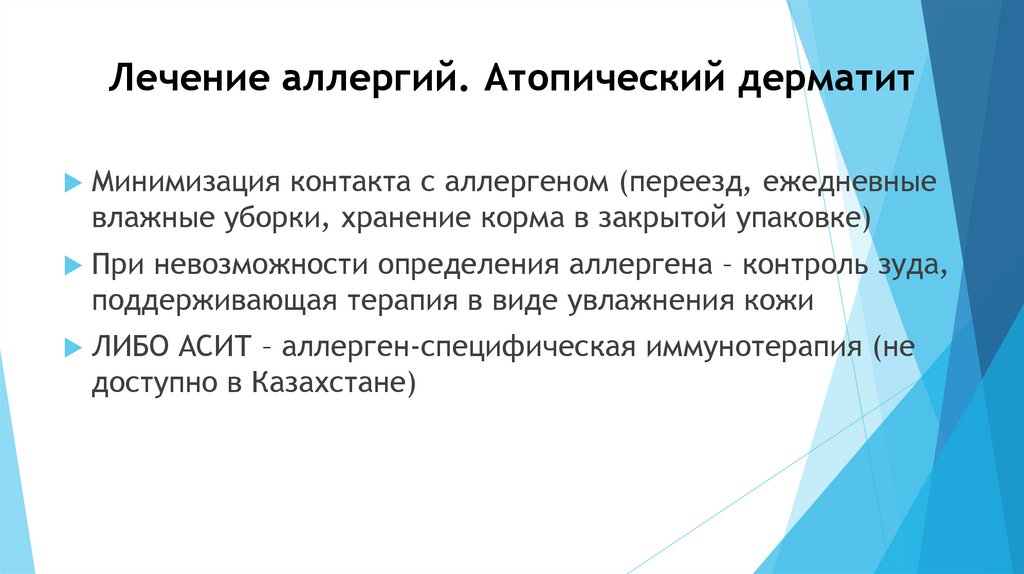 Лечение аллергий. Атопический дерматит

Минимизация контакта с аллергеном (переезд, ежедневные влажные уборки, хранение корма в закрытой упаковке)

При невозможности определения аллергена – контроль зуда, поддерживающая терапия в виде увлажнения кожи

ЛИБО АСИТ – аллерген-специфическая иммунотерапия (не доступно в Казахстане)